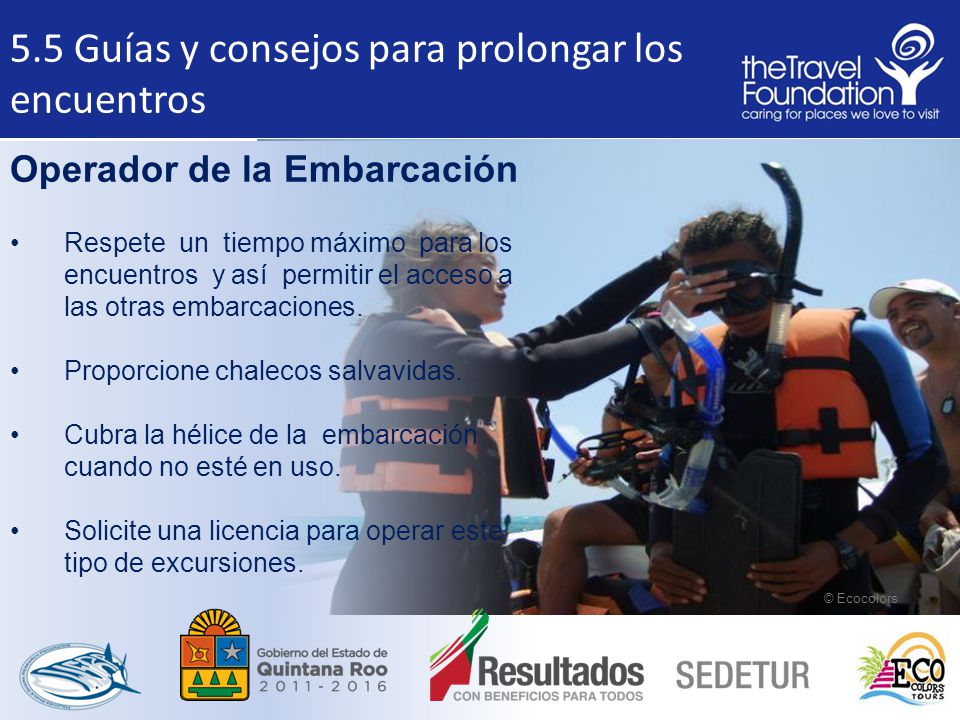 5.5 Guías y consejos para prolongar los encuentros

theTravel Foundation
caring for places we love to visit

Operador de la Embarcación

• Respete un tiempo máximo para los encuentros y así permitir el acceso a las otras embarcaciones.

• Proporcione chalecos salvavidas.

• Cubra la hélice de la embarcación cuando no esté en uso.

• Solicite una licencia para operar este tipo de excursiones.

© Ecocolors

Gobierno del Estado de
Quintana Roo
2011 - 2016

Resultados
CON BENEFICIOS PARA TODOS

SEDETUR

ECO COLORS TOURS